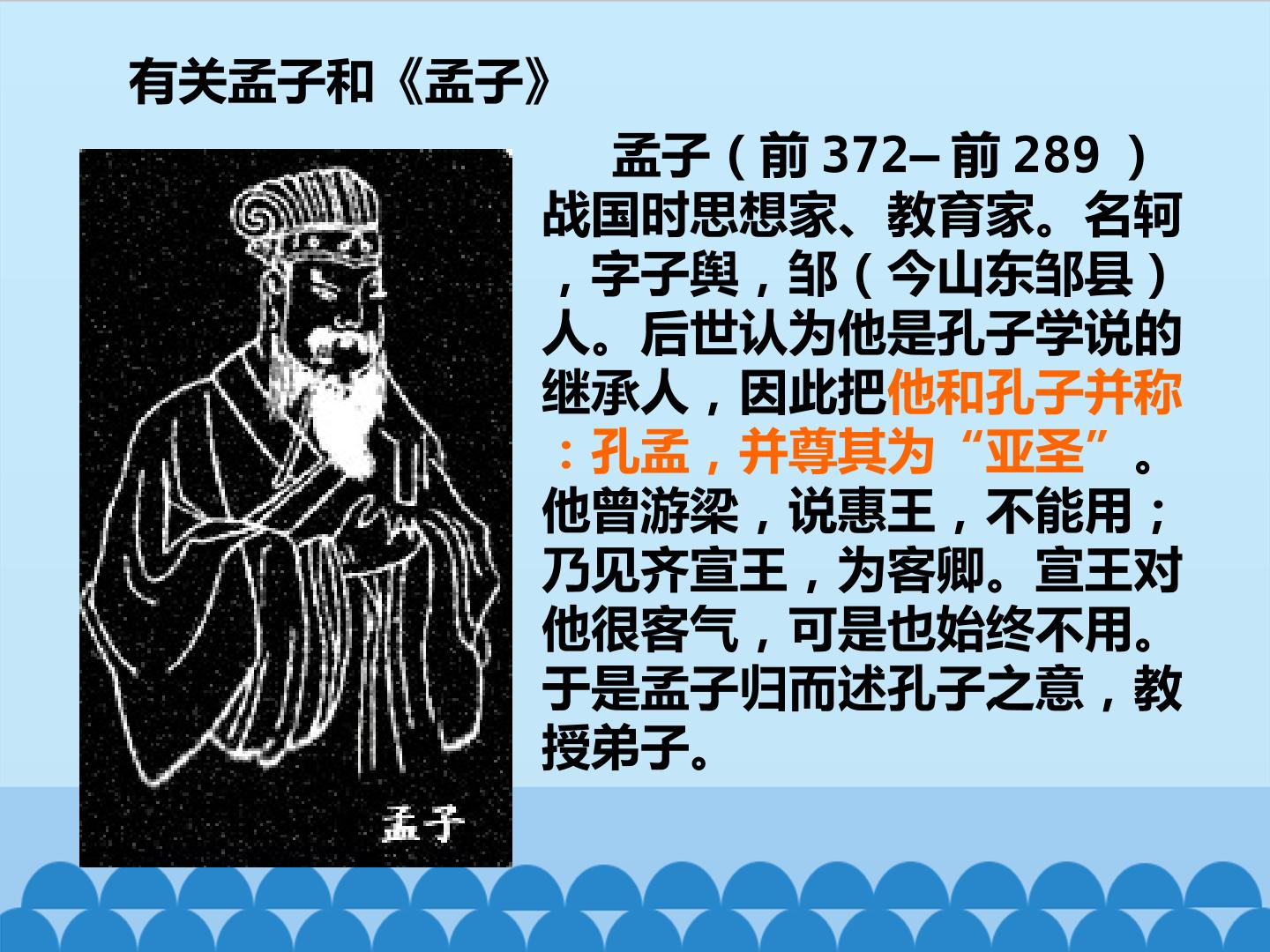 有关孟子和《孟子》

孟子（前372–前289）战国时思想家、教育家。名轲，字子舆，邹（今山东邹县）人。后世认为他是孔子学说的继承人，因此把他和孔子并称：孔孟，并尊其为“亚圣”。他曾游梁，说惠王，不能用；乃见齐宣王，为客卿。宣王对他很客气，可是也始终不用。于是孟子归而述孔子之意，教授弟子。

孟子